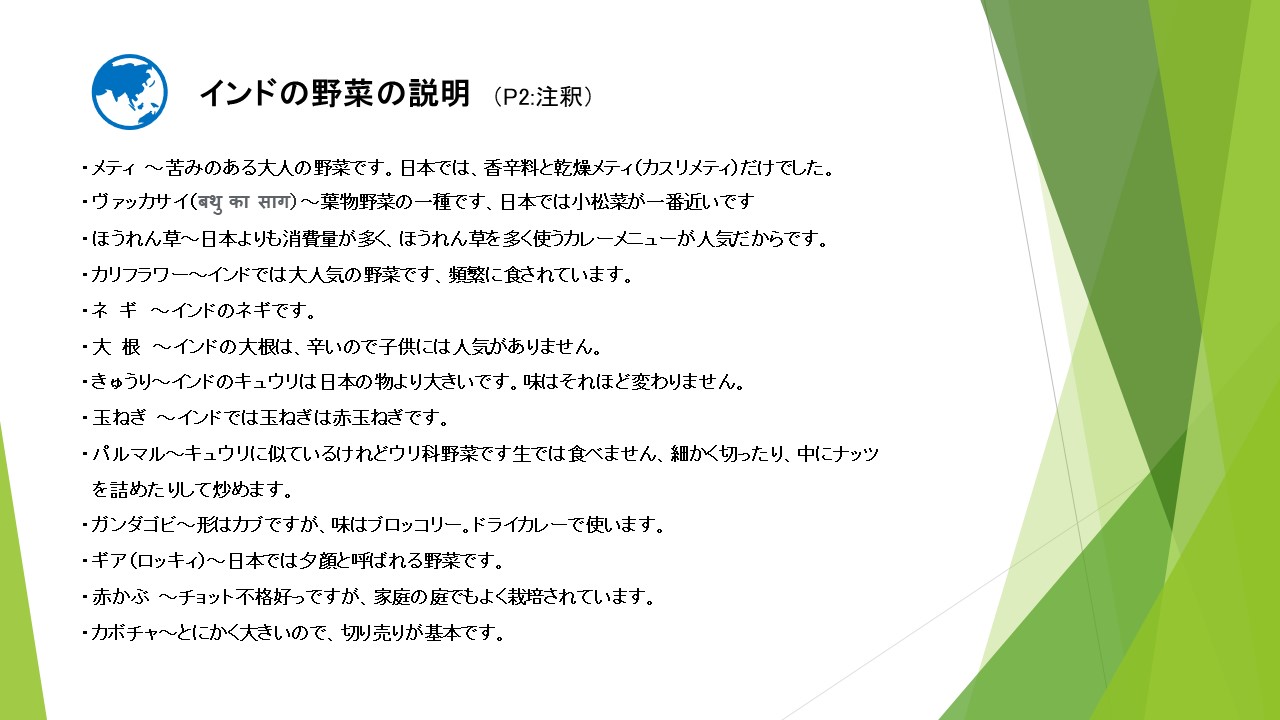 インドの野菜の説明 （P2:注釈）

・メティ ～苦みのある大人の野菜です。日本では、香辛料と乾燥メティ（カスリメティ）だけでした。

・ヴァッカサイ（बथु का साग）～葉物野菜の一種です、日本では小松菜が一番近いです

・ほうれん草～日本よりも消費量が多く、ほうれん草を多く使うカレーメニューが人気だからです。

・カリフラワー～インドでは大人気の野菜です、頻繁に食されています。

・ネ ギ ～インドのネギです。

・大 根 ～インドの大根は、辛いので子供には人気がありません。

・きゅうり～インドのキュウリは日本の物より大きいです。味はそれほど変わりません。

・玉ねぎ ～インドでは玉ねぎは赤玉ねぎです。

・パルマル～キュウリに似ているけれどウリ科野菜です生では食べません、細かく切ったり、中にナッツを詰めたりして炒めます。

・ガンダゴビ～形はカブですが、味はブロッコリー。ドライカレーで使います。

・ギア（ロッキィ）～日本では夕顔と呼ばれる野菜です。

・赤かぶ ～チョット不格好っですが、家庭の庭でもよく栽培されています。

・カボチャ～とにかく大きいので、切り売りが基本です。